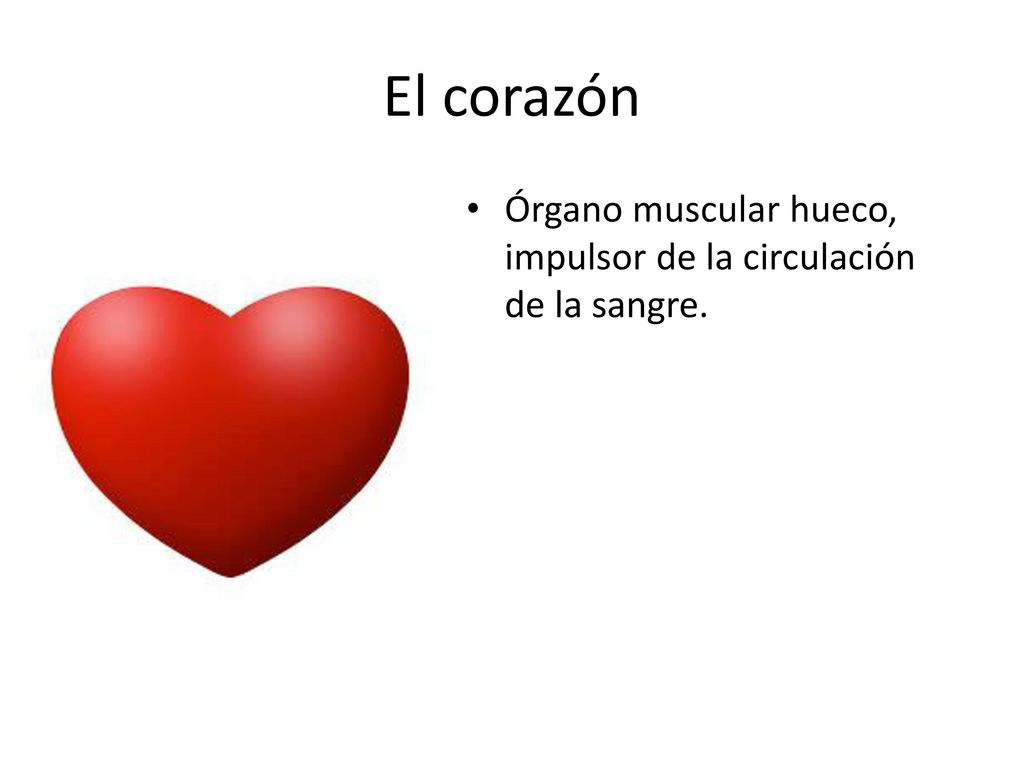 El corazón

• Órgano muscular hueco, impulsor de la circulación de la sangre.